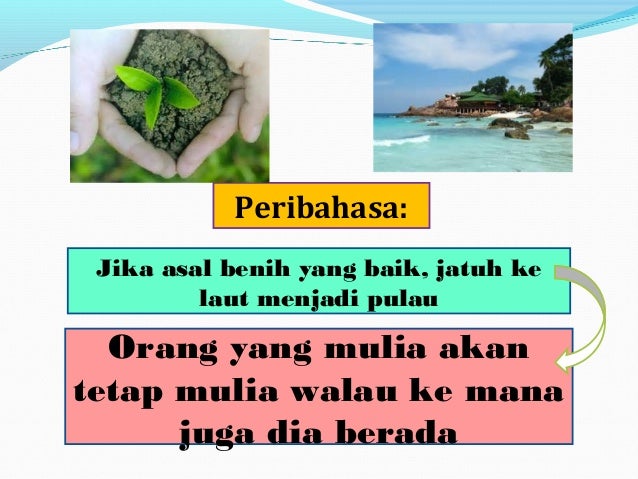 Peribahasa:

Jika asal benih yang baik, jatuh ke laut menjadi pulau

Orang yang mulia akan tetap mulia walau ke mana juga dia berada